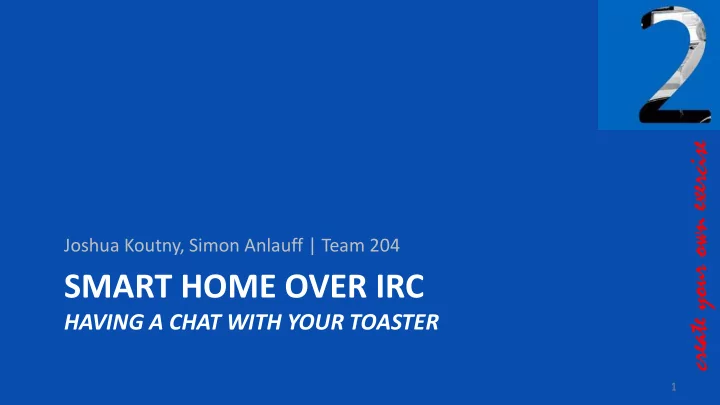 2

create your own exercise

Joshua Koutny, Simon Anlauff | Team 204

SMART HOME OVER IRC

HAVING A CHAT WITH YOUR TOASTER

1